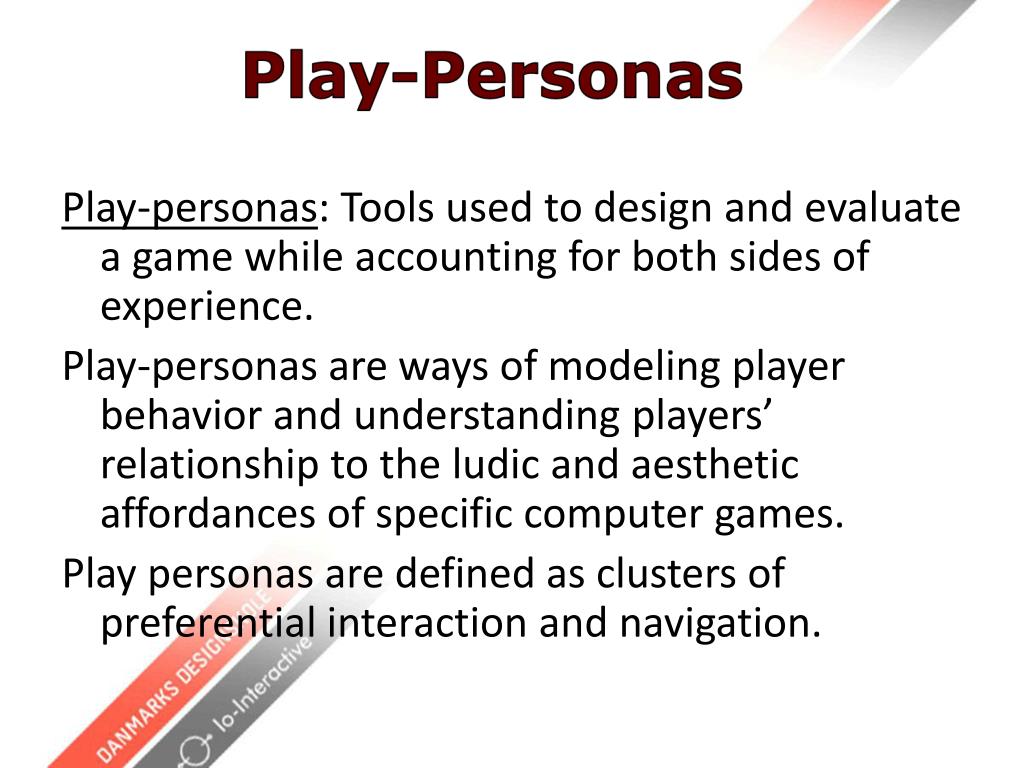 Play-Personas

Play-personas: Tools used to design and evaluate a game while accounting for both sides of experience.

Play-personas are ways of modeling player behavior and understanding players' relationship to the ludic and aesthetic affordances of specific computer games.

Play personas are defined as clusters of preferential interaction and navigation.

DANMARKS DESIGNSKOLE

Io-Interactive